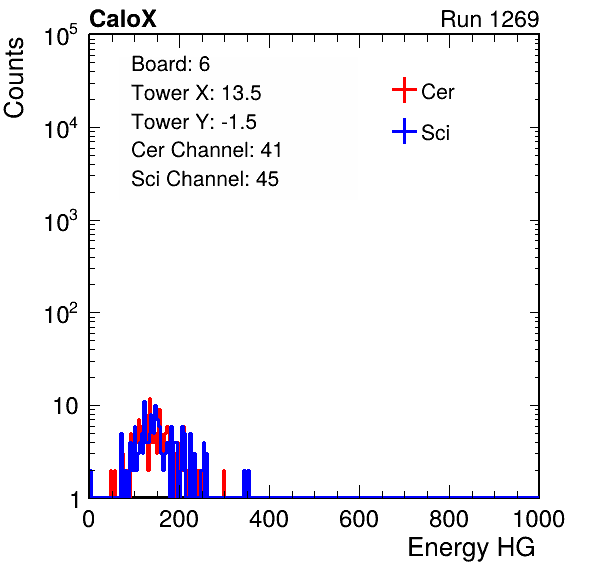 CaloX

Run 1269

Counts

$10^5$

$10^4$

$10^3$

$10^2$

10

1

Board: 6
Tower X: 13.5
Tower Y: -1.5
Cer Channel: 41
Sci Channel: 45

Cer

Sci

0 200 400 600 800 1000

Energy HG